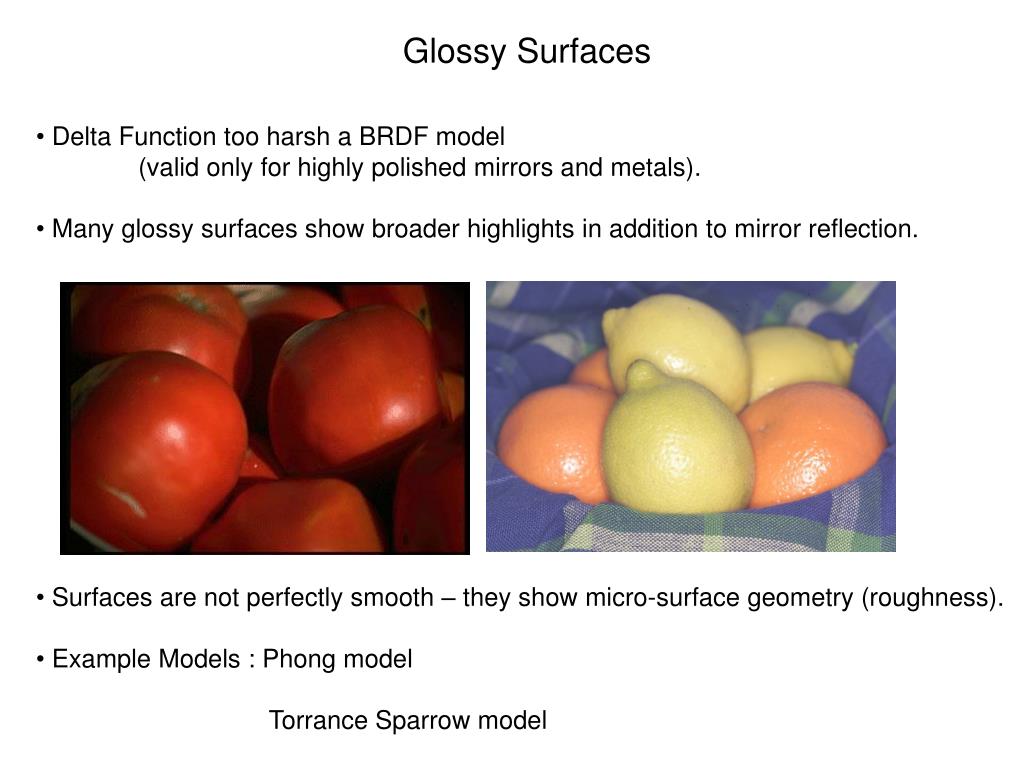 Glossy Surfaces

• Delta Function too harsh a BRDF model
(valid only for highly polished mirrors and metals).

• Many glossy surfaces show broader highlights in addition to mirror reflection.

• Surfaces are not perfectly smooth – they show micro-surface geometry (roughness).

• Example Models : Phong model

Torrance Sparrow model